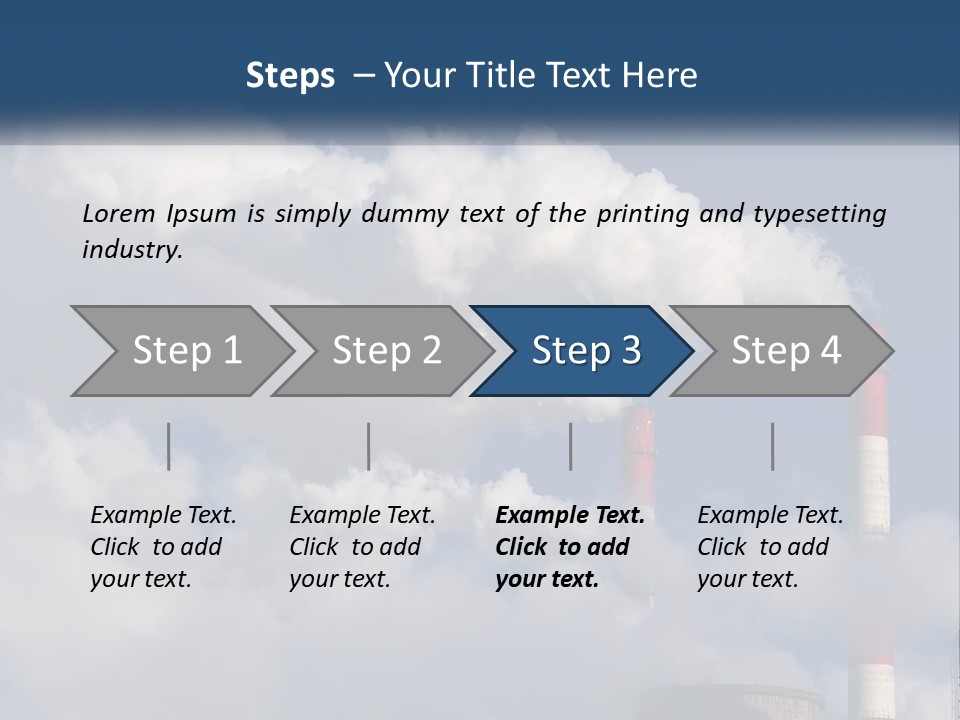 Steps – Your Title Text Here

Lorem Ipsum is simply dummy text of the printing and typesetting industry.

Step 1

Step 2

Step 3

Step 4

Example Text. Click to add your text.

Example Text. Click to add your text.

Example Text. Click to add your text.

Example Text. Click to add your text.